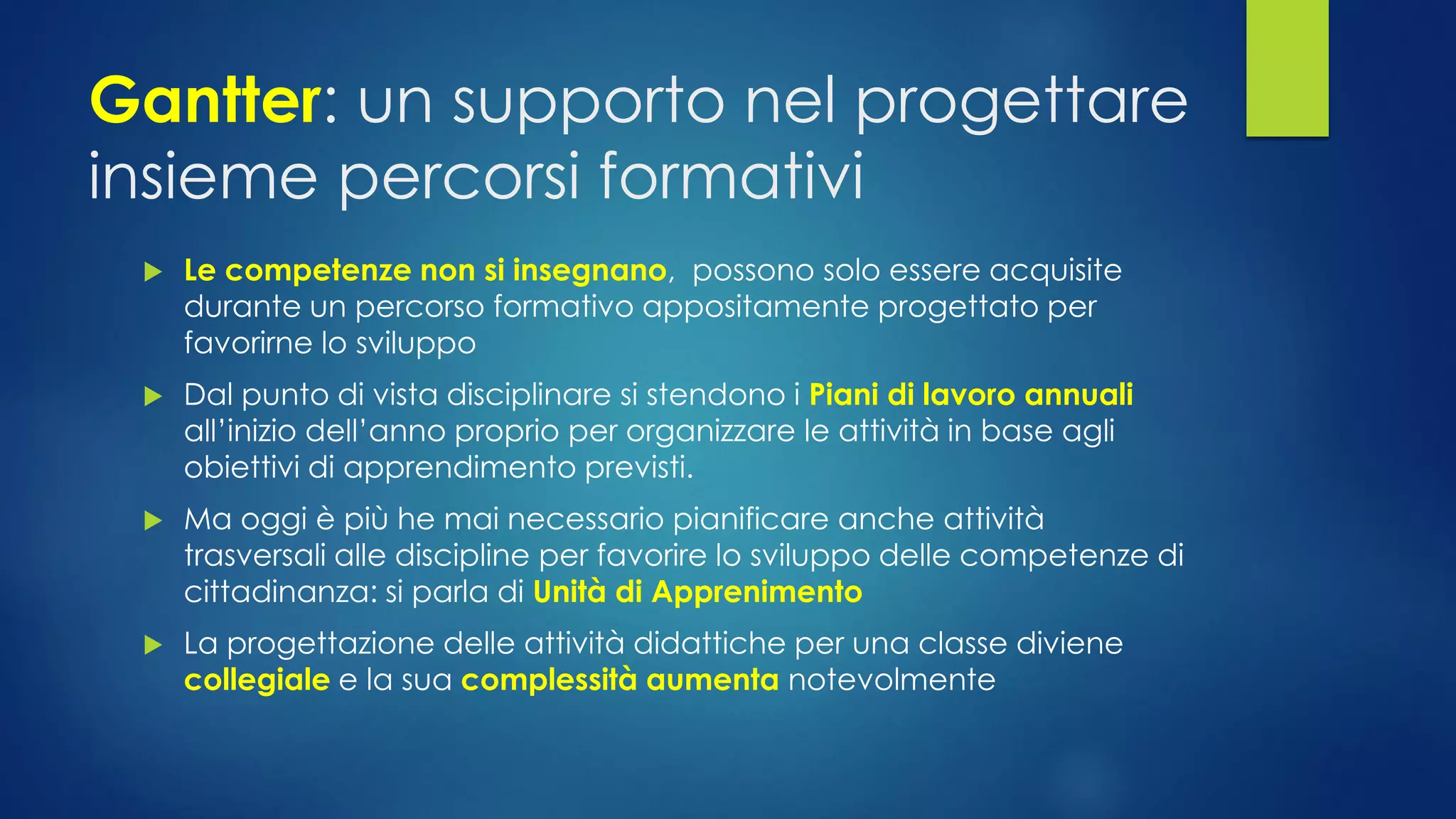 Gantter: un supporto nel progettare insieme percorsi formativi

Le competenze non si insegnano, possono solo essere acquisite durante un percorso formativo appositamente progettato per favorirne lo sviluppo

Dal punto di vista disciplinare si stendono i Piani di lavoro annuali all'inizio dell'anno proprio per organizzare le attività in base agli obiettivi di apprendimento previsti.

Ma oggi è più he mai necessario pianificare anche attività trasversali alle discipline per favorire lo sviluppo delle competenze di cittadinanza: si parla di Unità di Apprenimento

La progettazione delle attività didattiche per una classe diviene collegiale e la sua complessità aumenta notevolmente